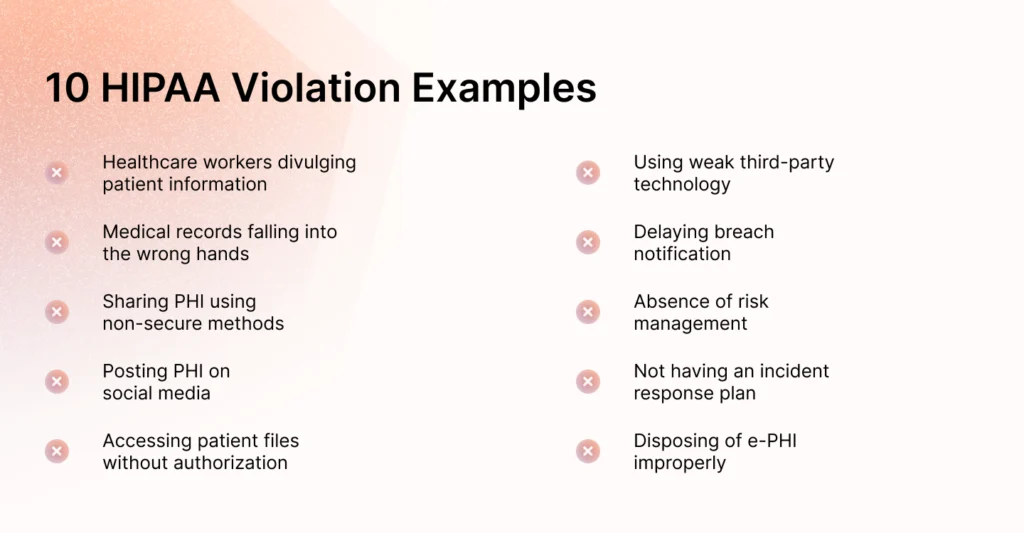 10 HIPAA Violation Examples

Healthcare workers divulging patient information

Medical records falling into the wrong hands

Sharing PHI using non-secure methods

Posting PHI on social media

Accessing patient files without authorization

Using weak third-party technology

Delaying breach notification

Absence of risk management

Not having an incident response plan

Disposing of e-PHI improperly